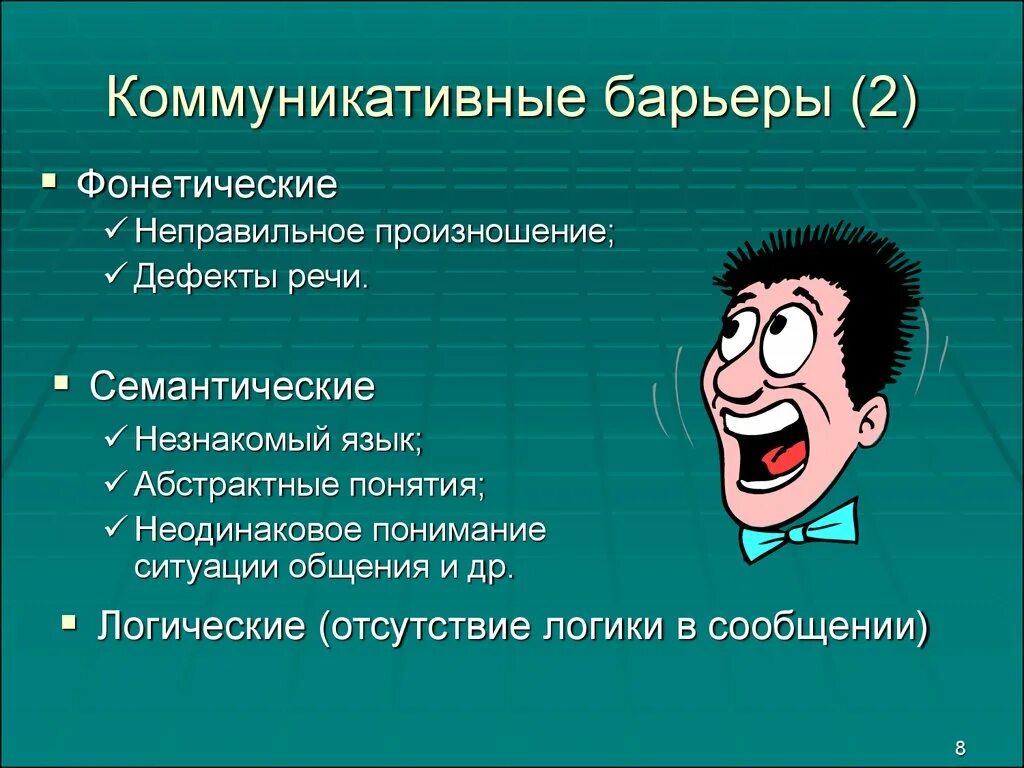 Коммуникативные барьеры (2)

▪ Фонетические
✓ Неправильное произношение;
✓ Дефекты речи.

▪ Семантические
✓ Незнакомый язык;
✓ Абстрактные понятия;
✓ Неодинаковое понимание ситуации общения и др.

▪ Логические (отсутствие логики в сообщении)

8